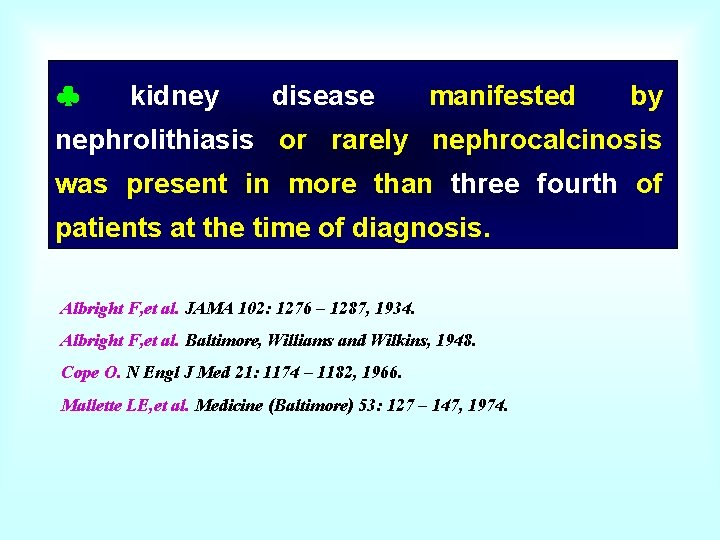 ♣ kidney disease manifested by nephrolithiasis or rarely nephrocalcinosis was present in more than three fourth of patients at the time of diagnosis.

Albright F,et al. JAMA 102: 1276 – 1287, 1934.

Albright F,et al. Baltimore, Williams and Wilkins, 1948.

Cope O. N Engl J Med 21: 1174 – 1182, 1966.

Mallette LE,et al. Medicine (Baltimore) 53: 127 – 147, 1974.